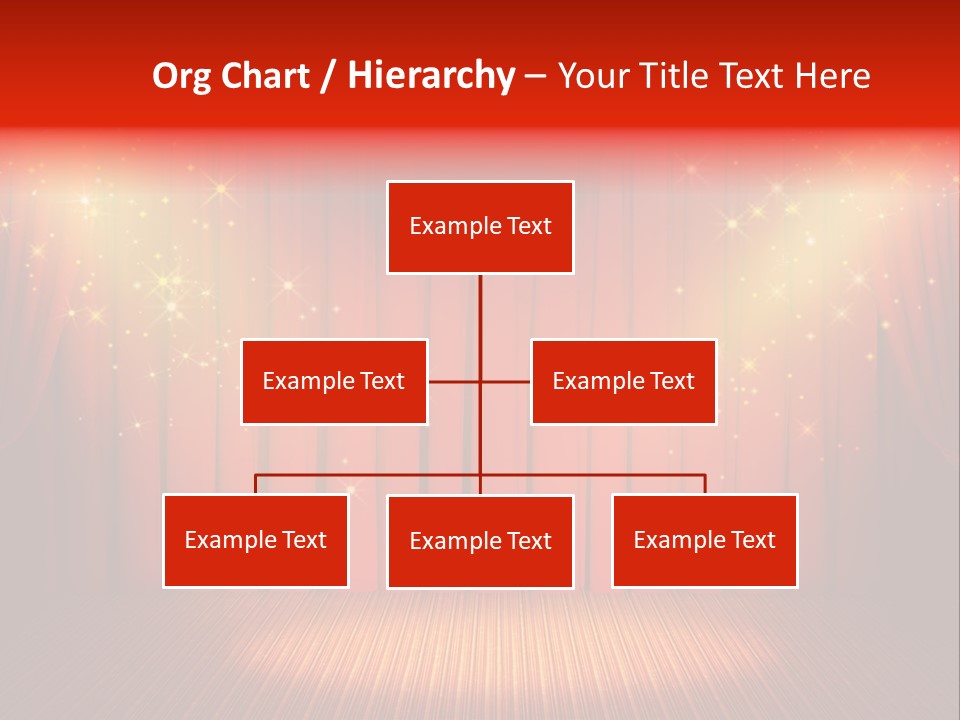 Org Chart / Hierarchy – Your Title Text Here

Example Text

Example Text

Example Text

Example Text

Example Text

Example Text